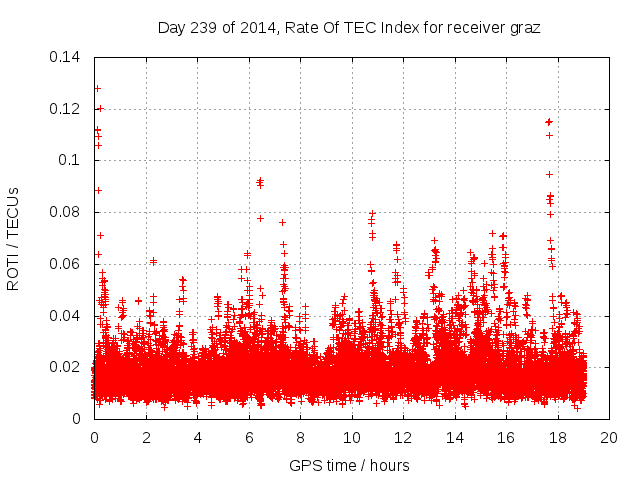 Day 239 of 2014, Rate Of TEC Index for receiver graz

ROTI / TECUs

0.14
0.12
0.1
0.08
0.06
0.04
0.02
0

0 2 4 6 8 10 12 14 16 18 20

GPS time / hours